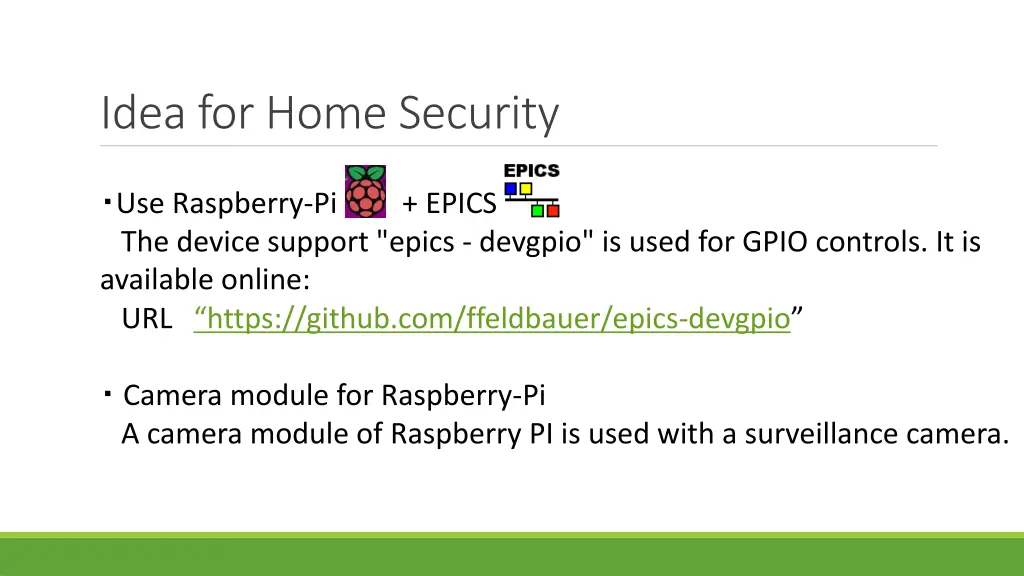 Idea for Home Security

・Use Raspberry-Pi + EPICS EPICS
The device support "epics - devgpio" is used for GPIO controls. It is available online:
URL “https://github.com/ffeldbauer/epics-devgpio”

・ Camera module for Raspberry-Pi
A camera module of Raspberry PI is used with a surveillance camera.